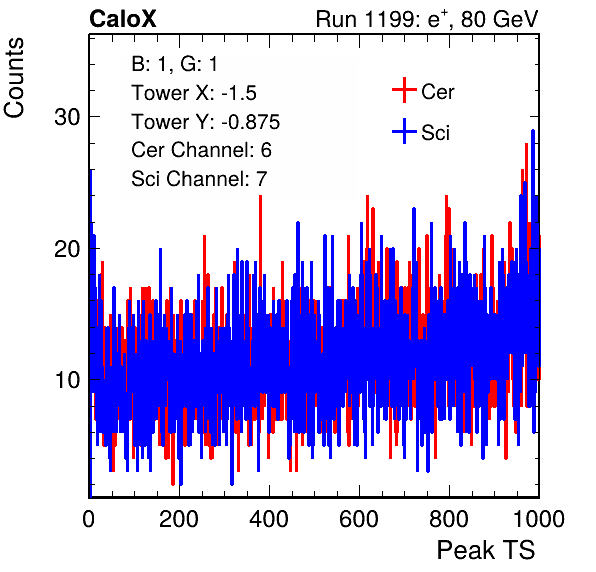 CaloX

Run 1199: $e^{+}$, 80 GeV

Counts

B: 1, G: 1
Tower X: -1.5
Tower Y: -0.875
Cer Channel: 6
Sci Channel: 7

Cer
Sci

30
20
10

0
200
400
600
800
1000

Peak TS